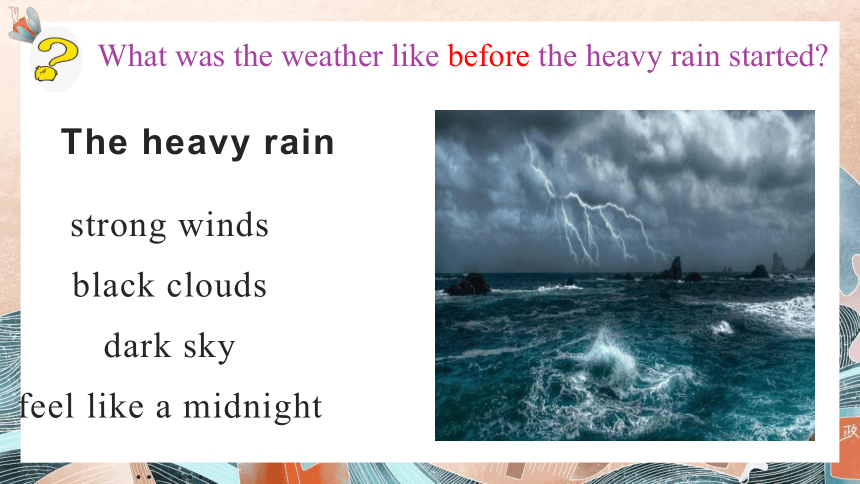 What was the weather like before the heavy rain started?

The heavy rain

strong winds

black clouds

dark sky

feel like a midnight